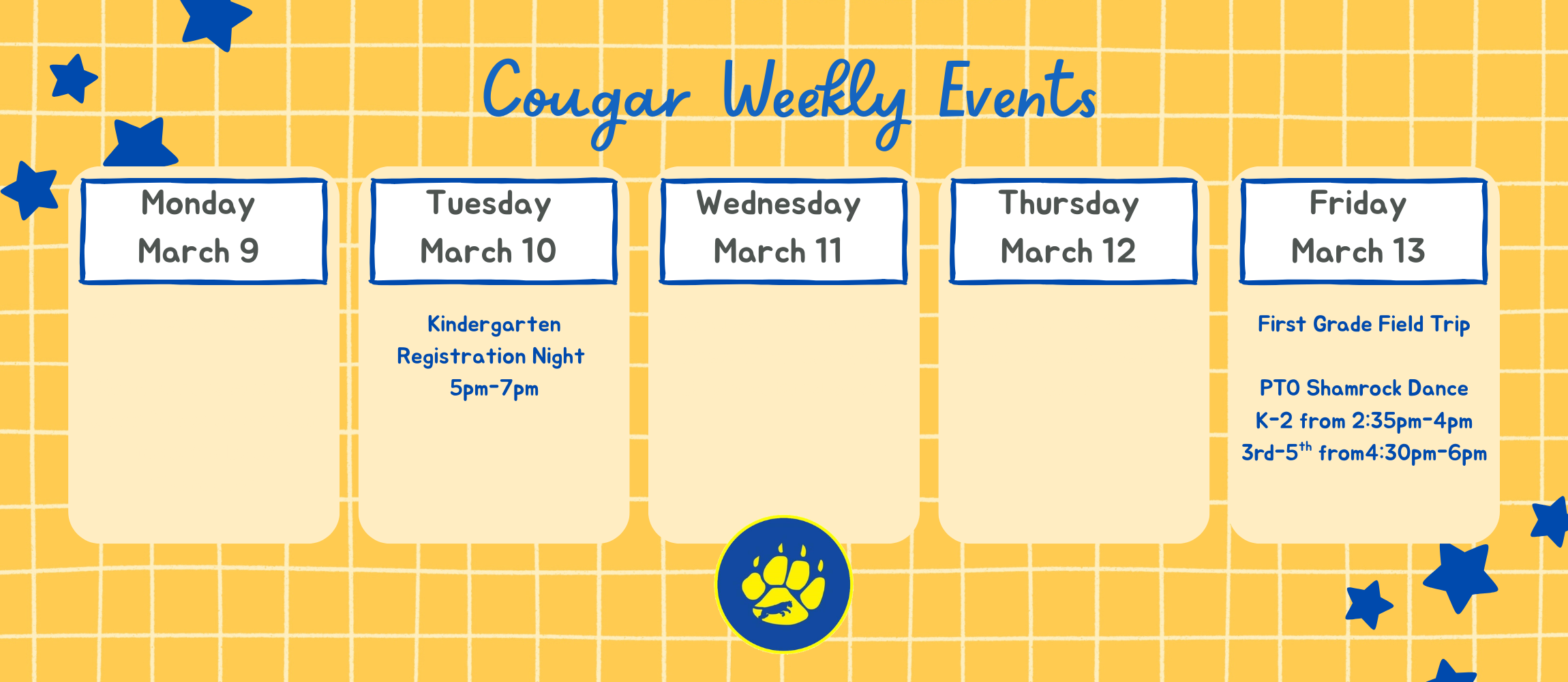 Cougar Weekly Events

Monday
March 9

Tuesday
March 10

Kindergarten Registration Night
5pm-7pm

Wednesday
March 11

Thursday
March 12

Friday
March 13

First Grade Field Trip

PTO Shamrock Dance
K-2 from 2:35pm-4pm
3rd-5$^{th}$ from4:30pm-6pm